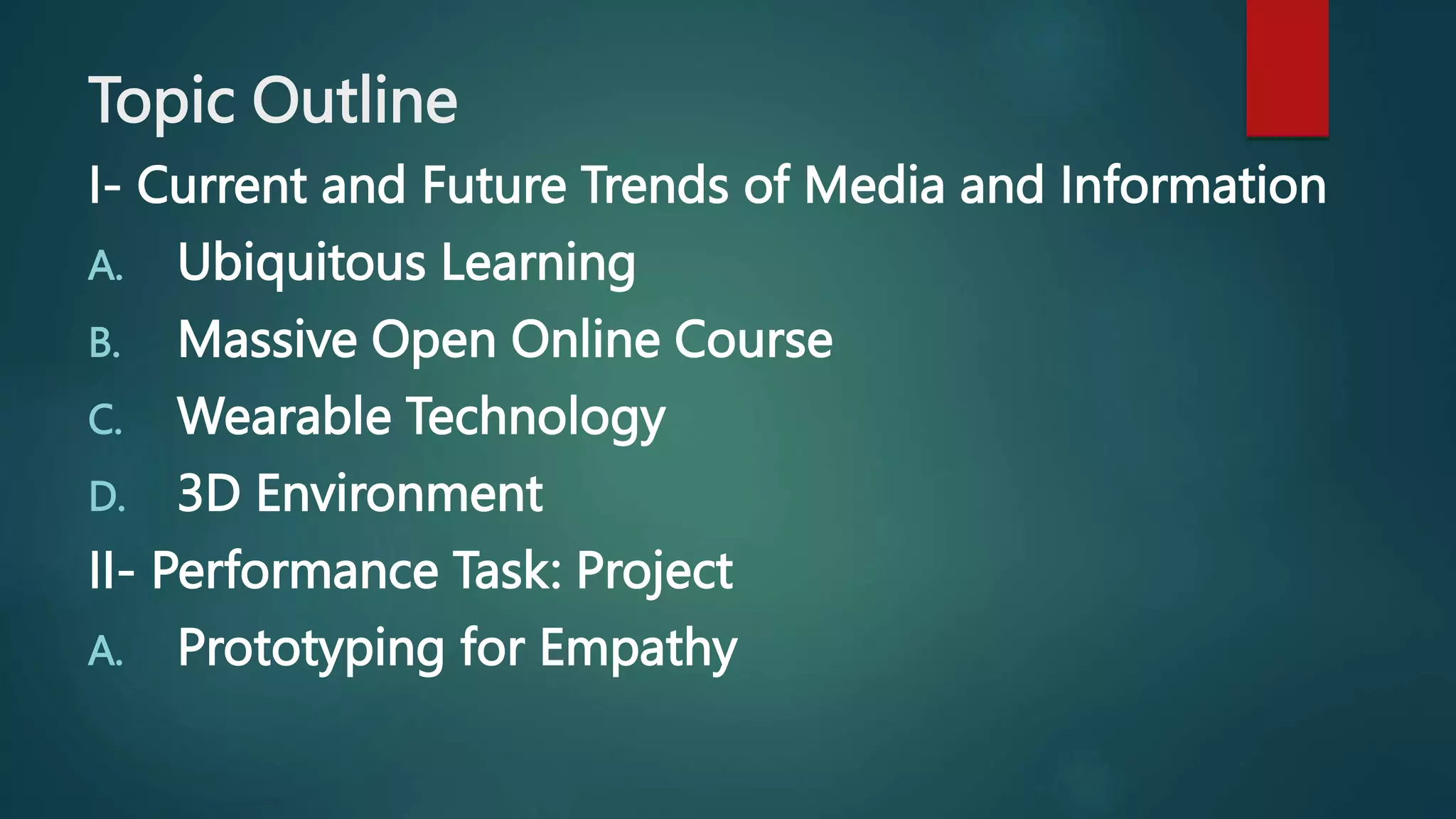 Topic Outline

I- Current and Future Trends of Media and Information

A. Ubiquitous Learning

B. Massive Open Online Course

C. Wearable Technology

D. 3D Environment

II- Performance Task: Project

A. Prototyping for Empathy